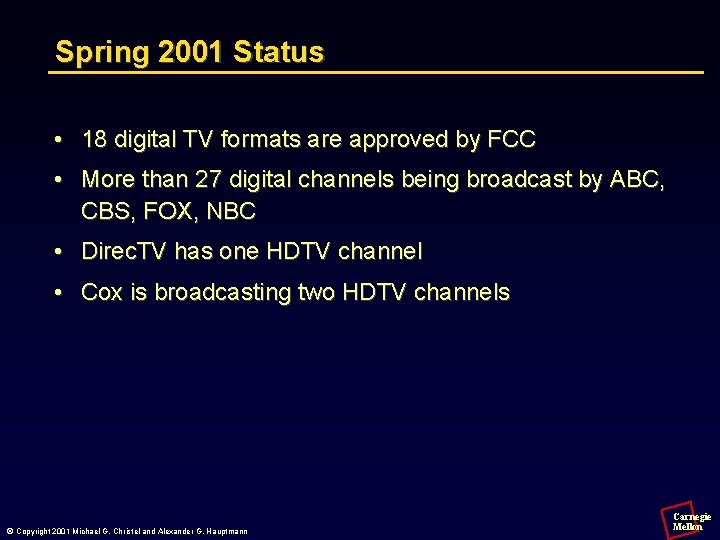 Spring 2001 Status

• 18 digital TV formats are approved by FCC

• More than 27 digital channels being broadcast by ABC, CBS, FOX, NBC

• DirecTV has one HDTV channel

• Cox is broadcasting two HDTV channels

© Copyright 2001 Michael G. Christel and Alexander G. Hauptmann

Carnegie Mellon